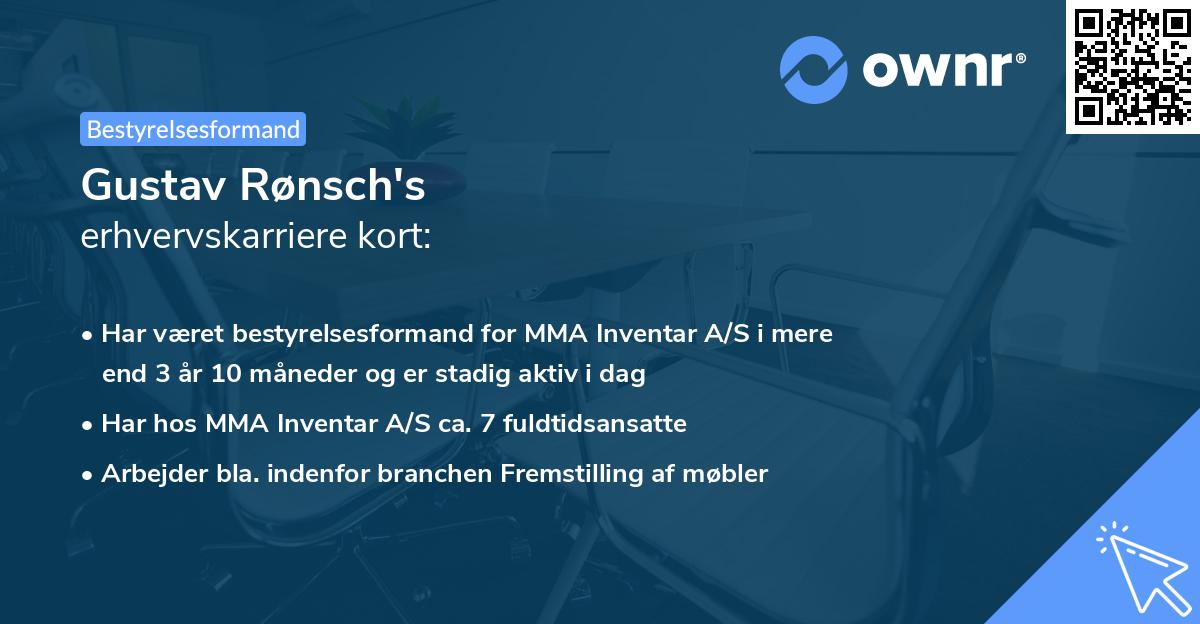 ownr®

Bestyrelsesformand

Gustav Rønsch's
erhvervskarriere kort:

• Har været bestyrelsesformand for MMA Inventar A/S i mere end 3 år 10 måneder og er stadig aktiv i dag
• Har hos MMA Inventar A/S ca. 7 fuldtidsansatte
• Arbejder bla. indenfor branchen Fremstilling af møbler